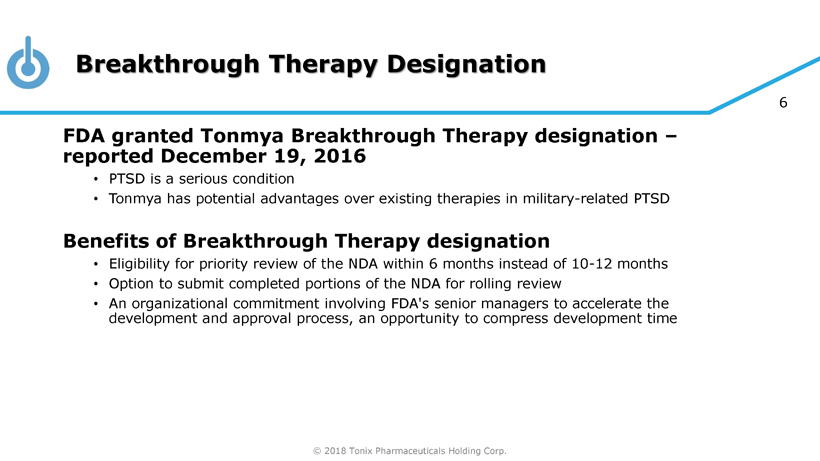 Breakthrough Therapy Designation

6

FDA granted Tonmya Breakthrough Therapy designation – reported December 19, 2016

• PTSD is a serious condition
• Tonmya has potential advantages over existing therapies in military-related PTSD

Benefits of Breakthrough Therapy designation

• Eligibility for priority review of the NDA within 6 months instead of 10-12 months
• Option to submit completed portions of the NDA for rolling review
• An organizational commitment involving FDA's senior managers to accelerate the development and approval process, an opportunity to compress development time

© 2018 Tonix Pharmaceuticals Holding Corp.